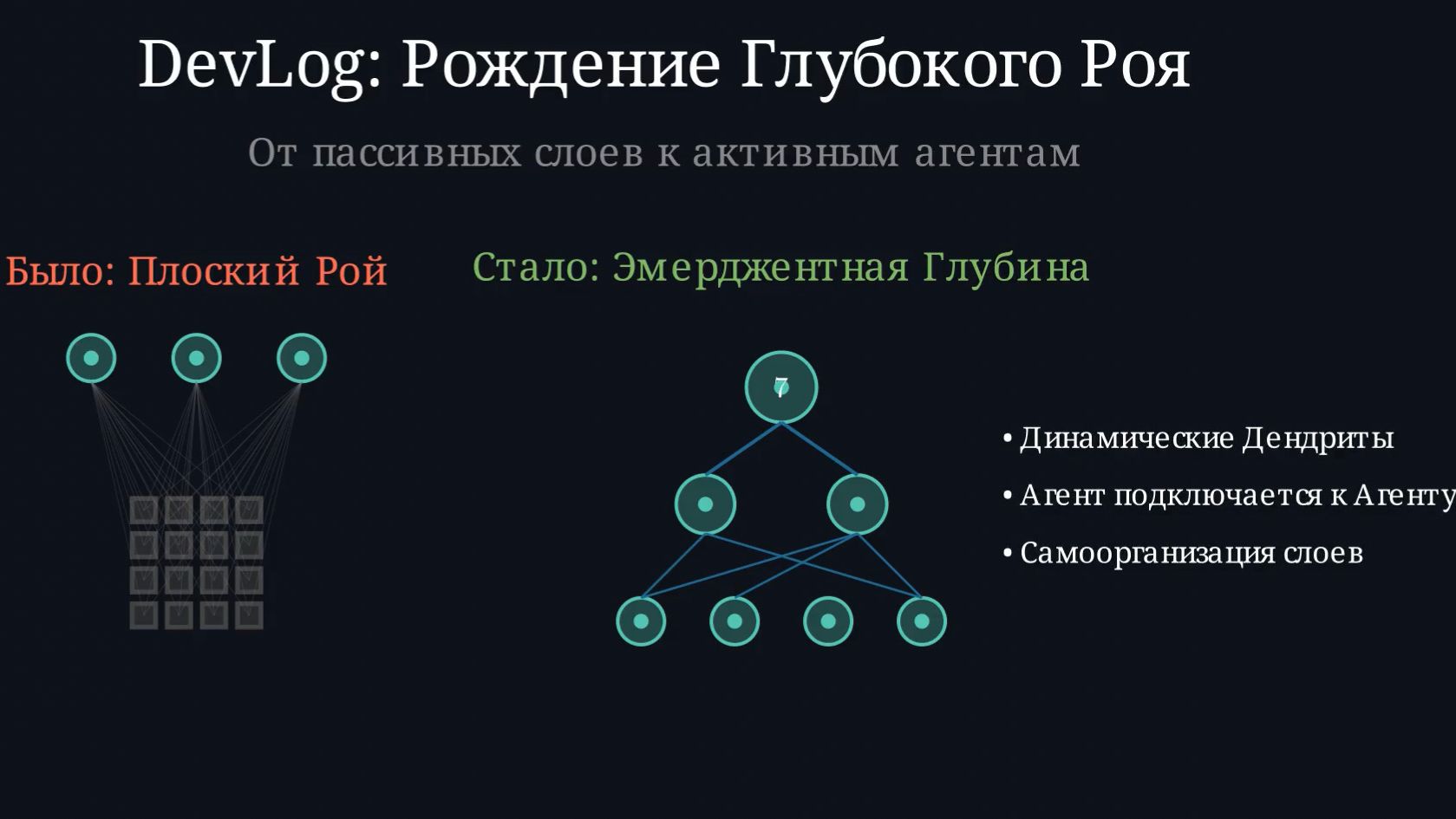 DevLog: Рождение Глубокого Роя

От пассивных слоев к активным агентам

Было: Плоский Рой

Стало: Эмерджентная Глубина

7

• Динамические Дендриты

• Агент подключается к Агенту

• Самоорганизация слоев